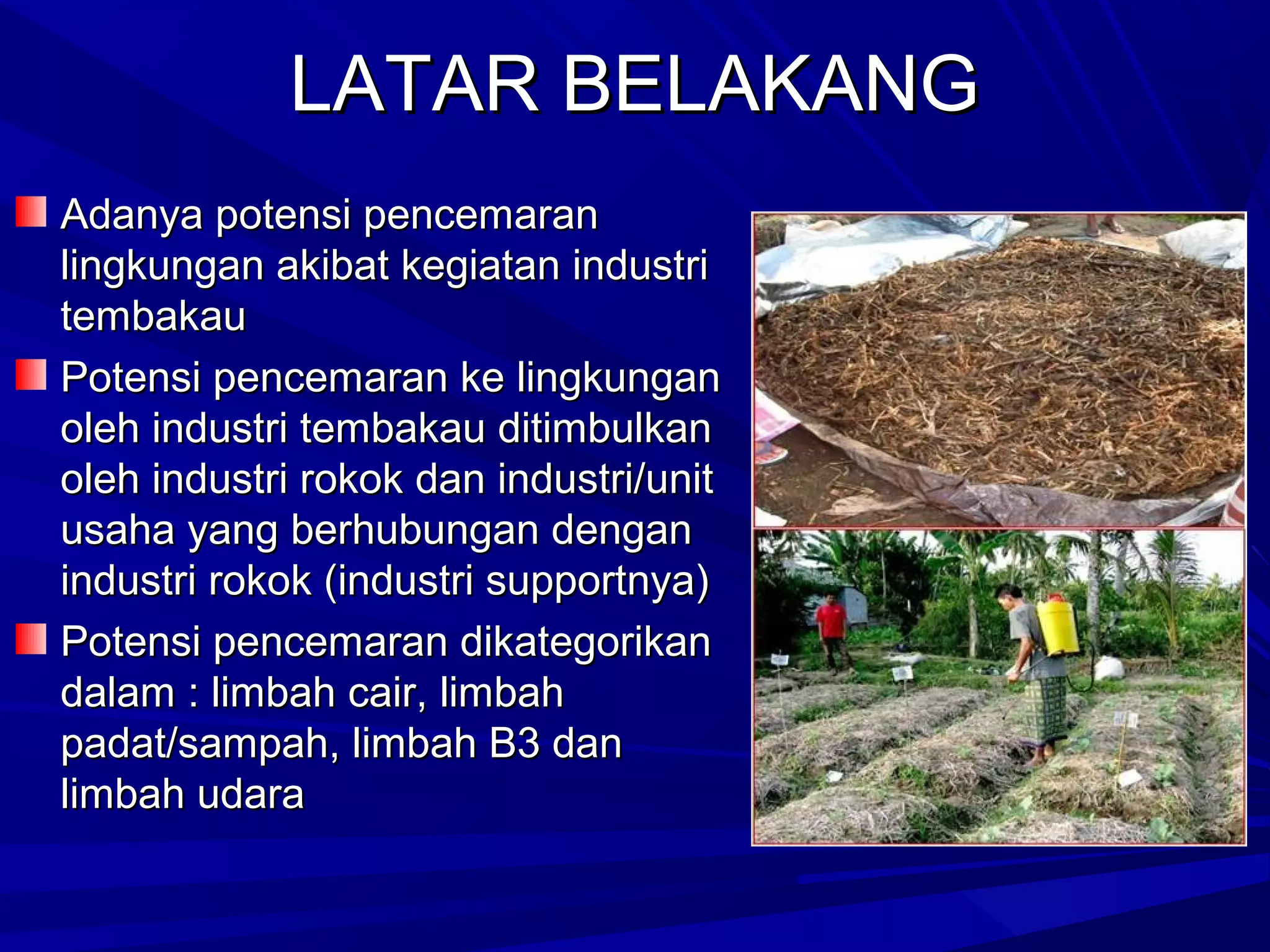 LATAR BELAKANG

Adanya potensi pencemaran lingkungan akibat kegiatan industri tembakau

Potensi pencemaran ke lingkungan oleh industri tembakau ditimbulkan oleh industri rokok dan industri/unit usaha yang berhubungan dengan industri rokok (industri supportnya)

Potensi pencemaran dikategorikan dalam : limbah cair, limbah padat/sampah, limbah B3 dan limbah udara